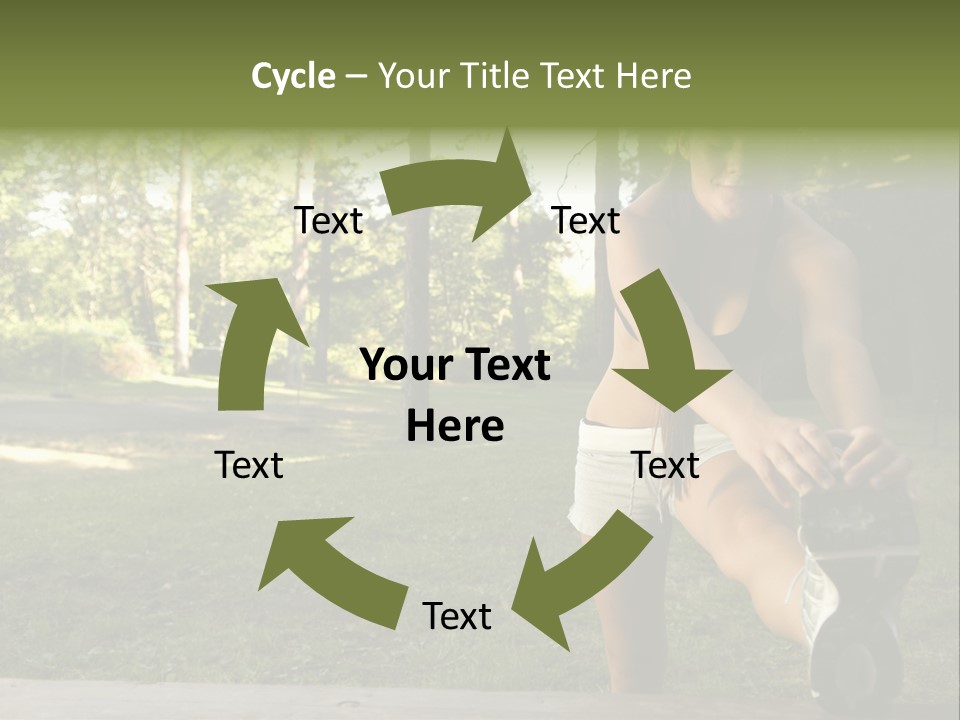 Cycle – Your Title Text Here

Text

Text

Your Text Here

Text

Text

Text